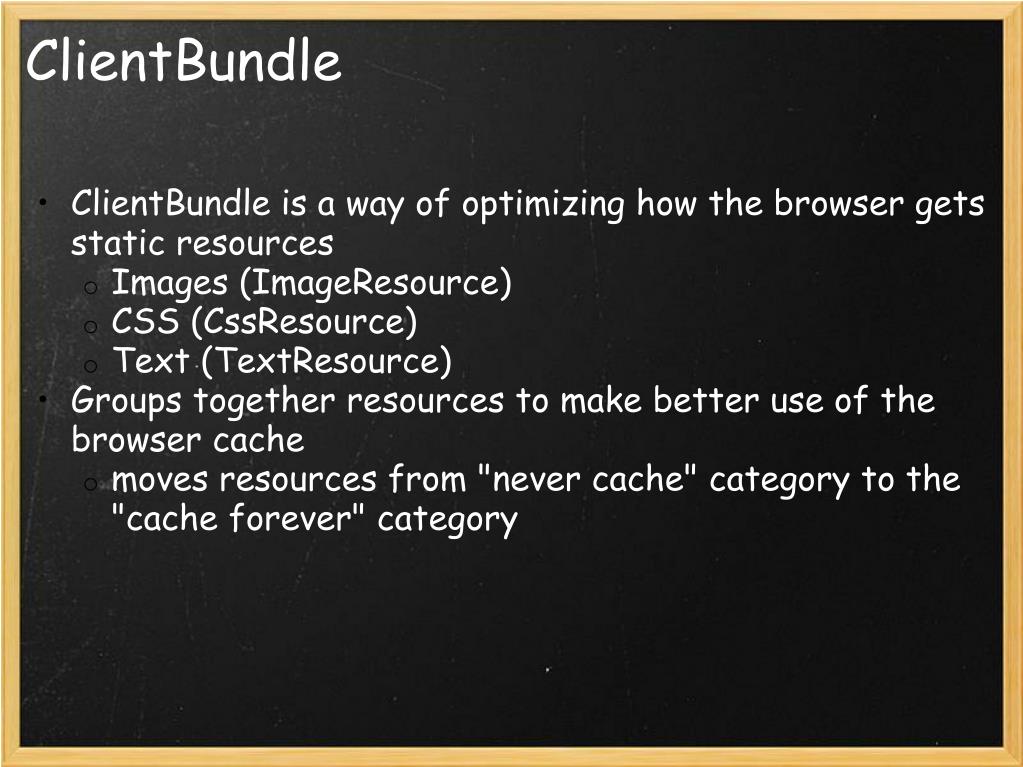 ClientBundle

• ClientBundle is a way of optimizing how the browser gets static resources
  o Images (ImageResource)
  o CSS (CssResource)
  o Text (TextResource)
• Groups together resources to make better use of the browser cache
  o moves resources from "never cache" category to the "cache forever" category